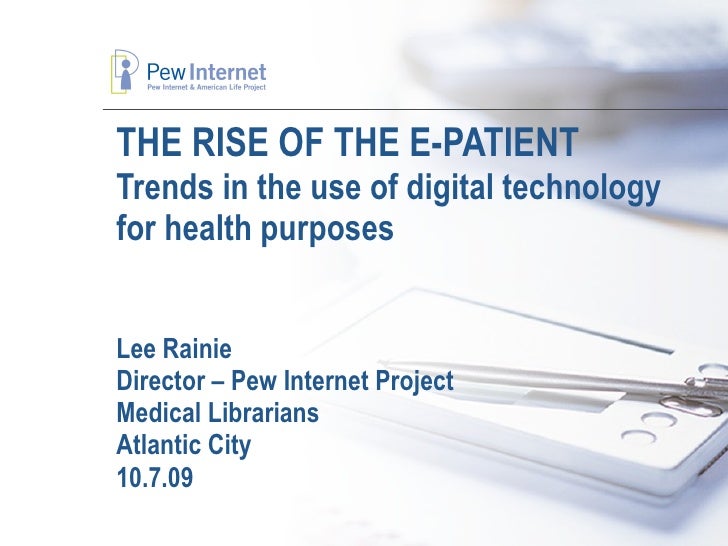 Pew Internet
Pew Internet & American Life Project

THE RISE OF THE E-PATIENT
Trends in the use of digital technology for health purposes

Lee Rainie
Director – Pew Internet Project
Medical Librarians
Atlantic City
10.7.09